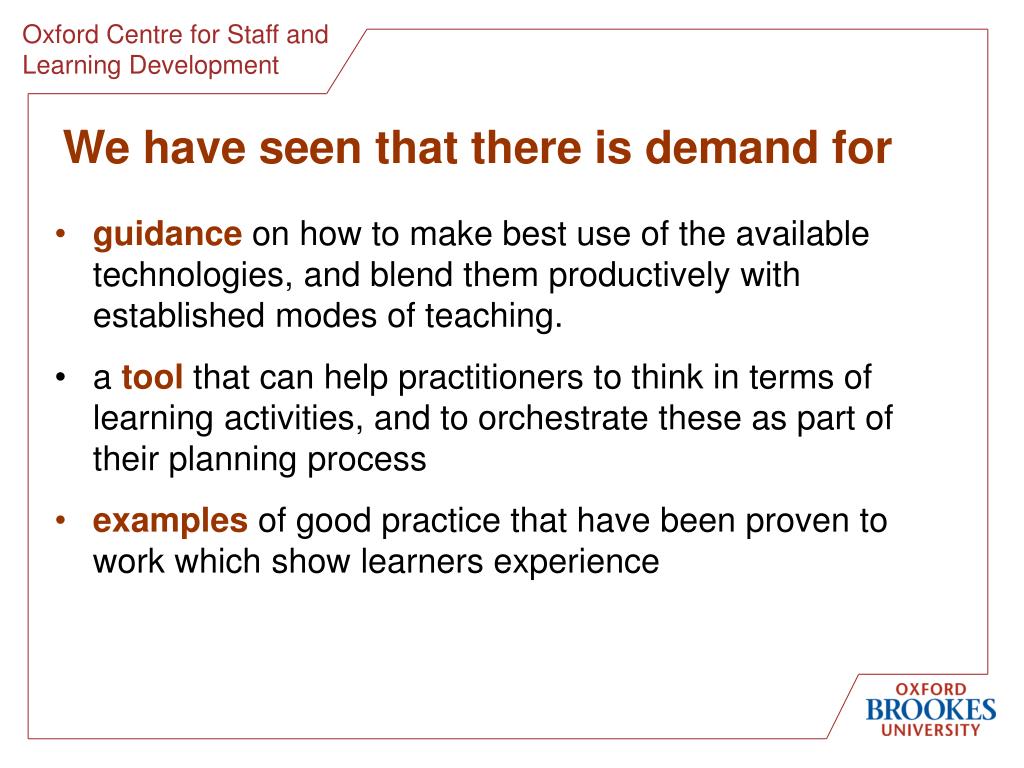 Oxford Centre for Staff and Learning Development

We have seen that there is demand for

• guidance on how to make best use of the available technologies, and blend them productively with established modes of teaching.

• a tool that can help practitioners to think in terms of learning activities, and to orchestrate these as part of their planning process

• examples of good practice that have been proven to work which show learners experience

OXFORD
BROOKES
UNIVERSITY